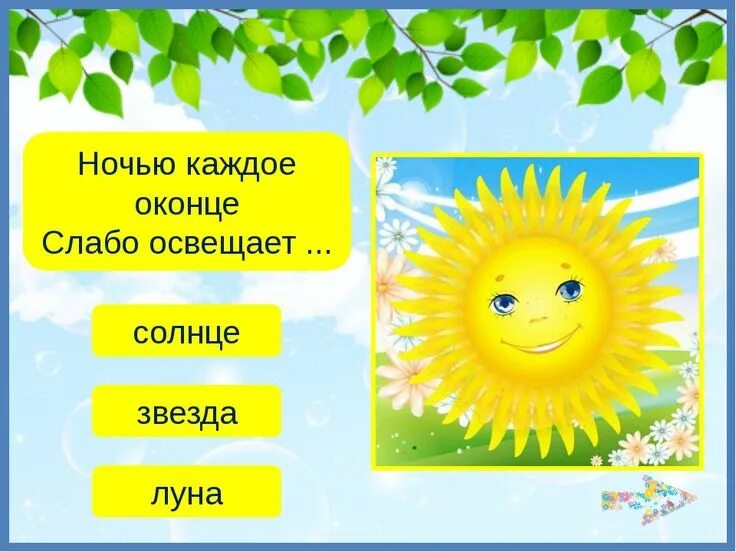 Ночью каждое оконце
Слабо освещает ...

солнце

звезда

луна